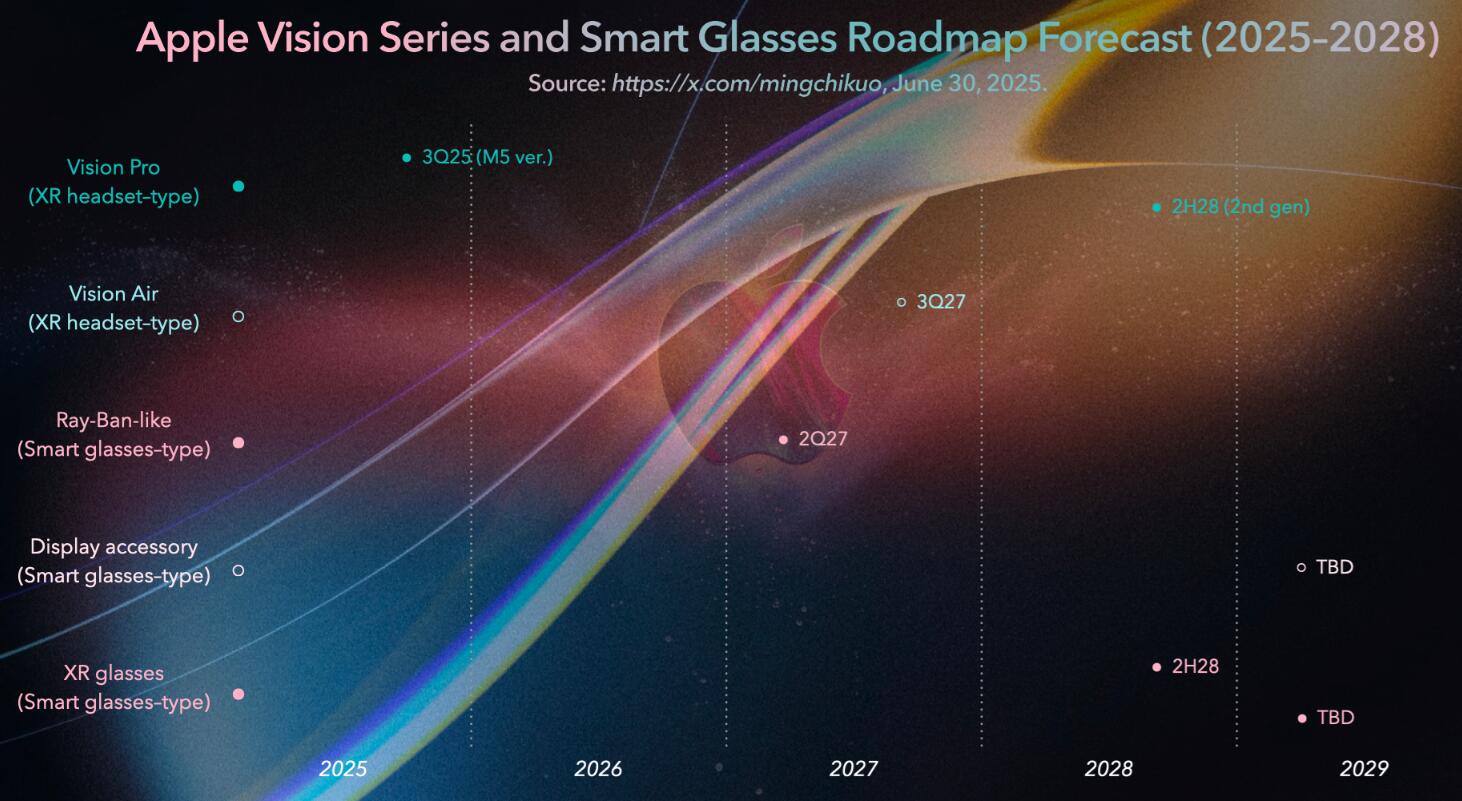 Apple Vision Series and Smart Glasses Roadmap Forecast (2025–2028)
Source: https://x.com/mingchikuo, June 30, 2025.

Vision Pro
(XR headset-type)

3Q25 (M5 ver.)

2H28 (2nd gen)

Vision Air
(XR headset-type)

3Q27

Ray-Ban-like
(Smart glasses-type)

2Q27

Display accessory
(Smart glasses-type)

TBD

XR glasses
(Smart glasses-type)

2H28

TBD

2025 2026 2027 2028 2029